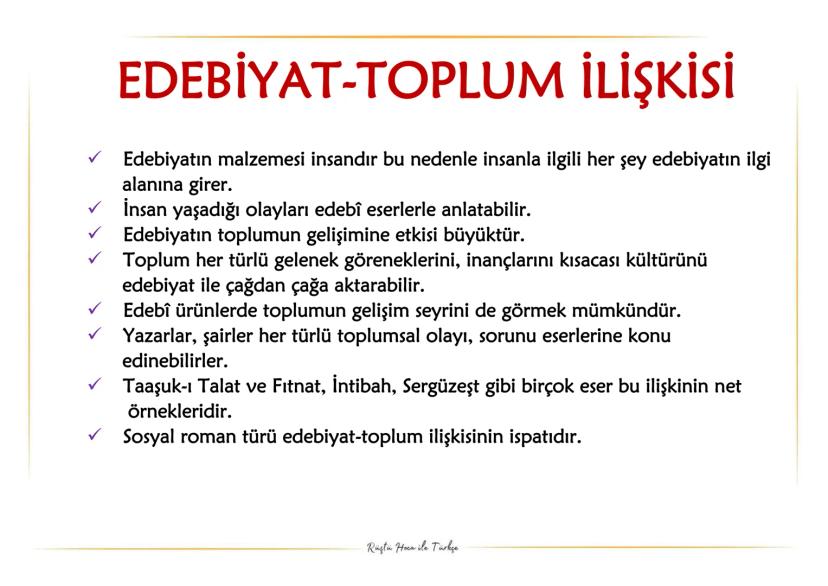 EDEBİYAT-TOPLUM İLİŞKİSİ

✓ Edebiyatın malzemesi insandır bu nedenle insanla ilgili her şey edebiyatın ilgi alanına girer.
✓ İnsan yaşadığı olayları edebî eserlerle anlatabilir.
✓ Edebiyatın toplumun gelişimine etkisi büyüktür.
✓ Toplum her türlü gelenek göreneklerini, inançlarını kısacası kültürünü edebiyat ile çağdan çağa aktarabilir.
✓ Edebî ürünlerde toplumun gelişim seyrini de görmek mümkündür.
✓ Yazarlar, şairler her türlü toplumsal olayı, sorunu eserlerine konu edinebilirler.
✓ Taaşuk-ı Talat ve Fıtnat, İntibah, Sergüzeşt gibi birçok eser bu ilişkinin net örnekleridir.
✓ Sosyal roman türü edebiyat-toplum ilişkisinin ispatıdır.

Rüştü Hoca ile Türkçe